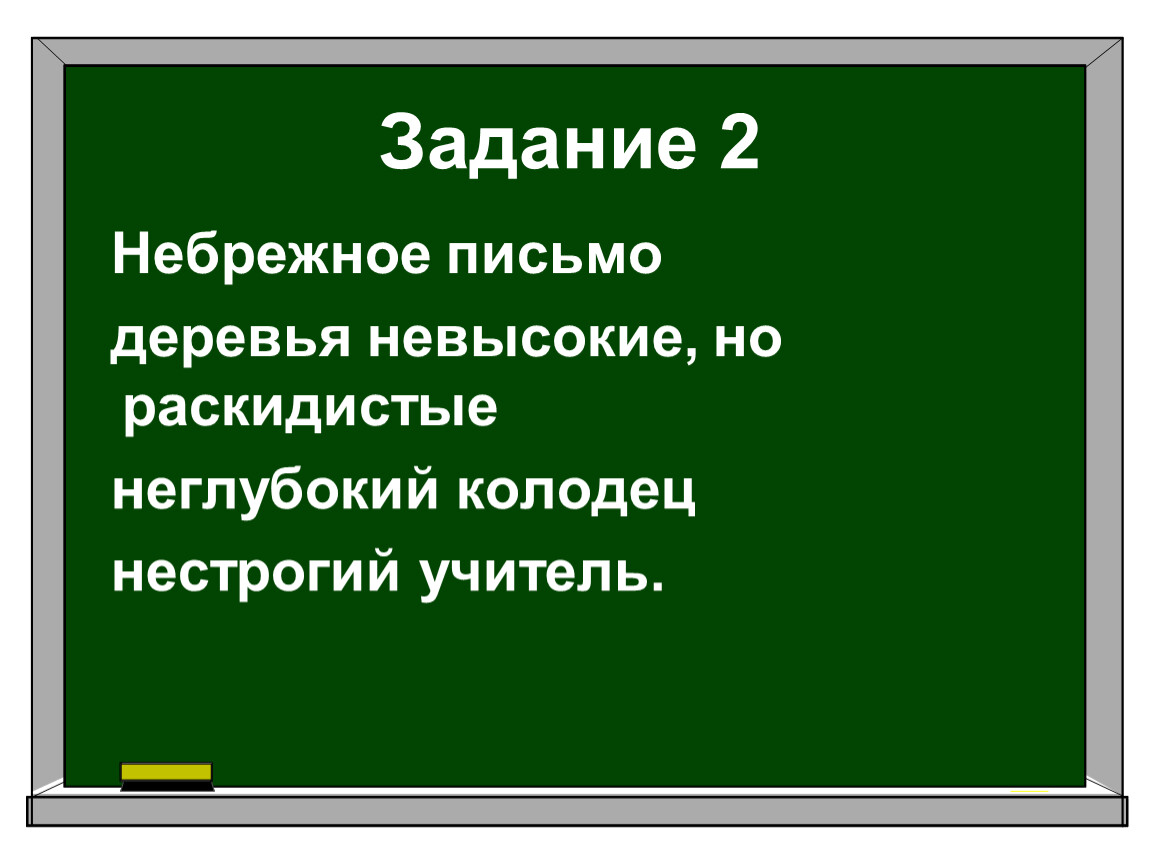 Задание 2

Небрежное письмо

деревья невысокие, но раскидистые

неглубокий колодец

нестрогий учитель.